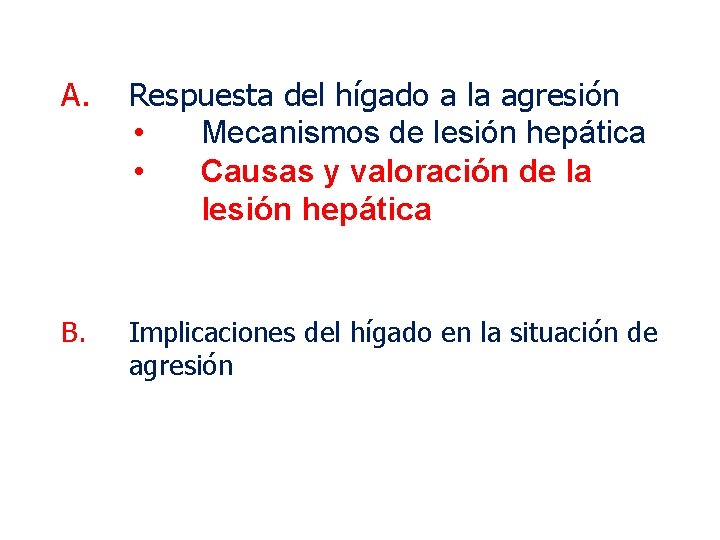 A. Respuesta del hígado a la agresión
• Mecanismos de lesión hepática
• Causas y valoración de la lesión hepática

B. Implicaciones del hígado en la situación de agresión